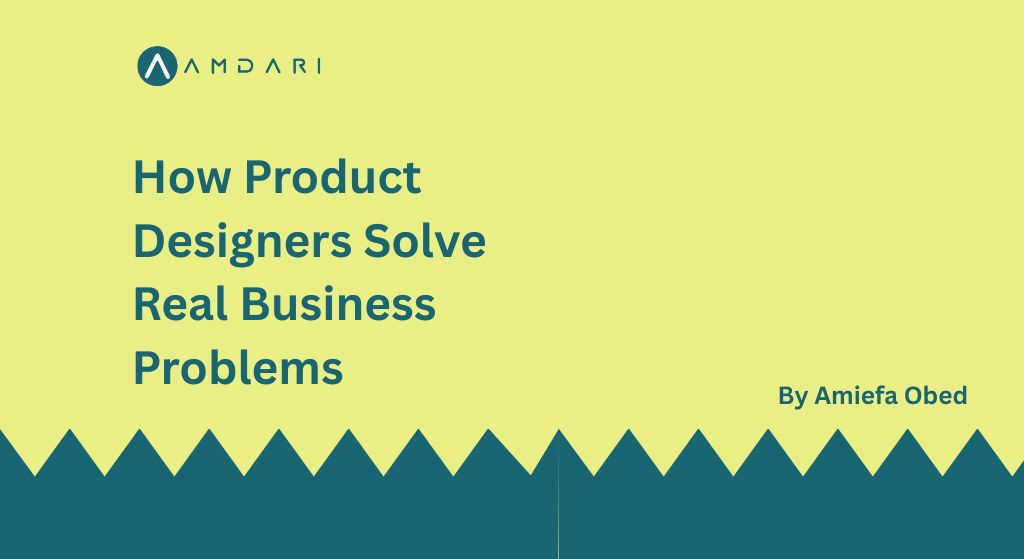 AMDARI

How Product Designers Solve Real Business Problems

By Amiefa Obed